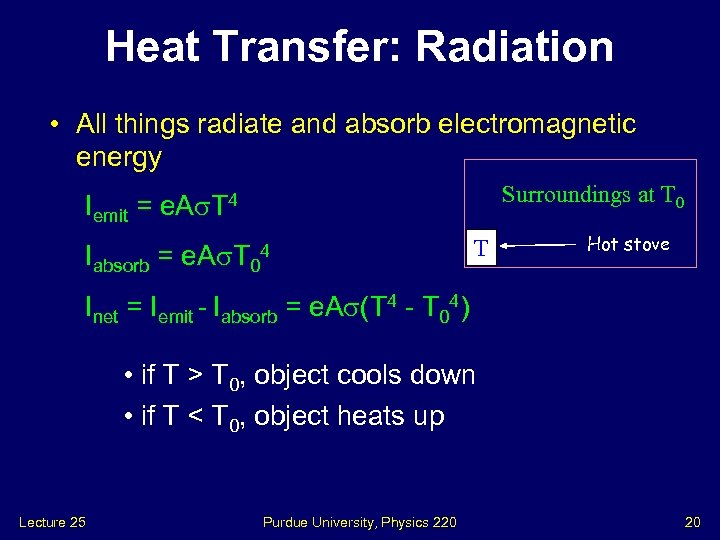 Heat Transfer: Radiation

• All things radiate and absorb electromagnetic energy

$I_{emit} = eA\sigma T^4$

$I_{absorb} = eA\sigma T_0^4$

$I_{net} = I_{emit} - I_{absorb} = eA\sigma(T^4 - T_0^4)$

Surroundings at $T_0$

T

Hot stove

• if $T > T_0$, object cools down

• if $T < T_0$, object heats up

Lecture 25

Purdue University, Physics 220

20